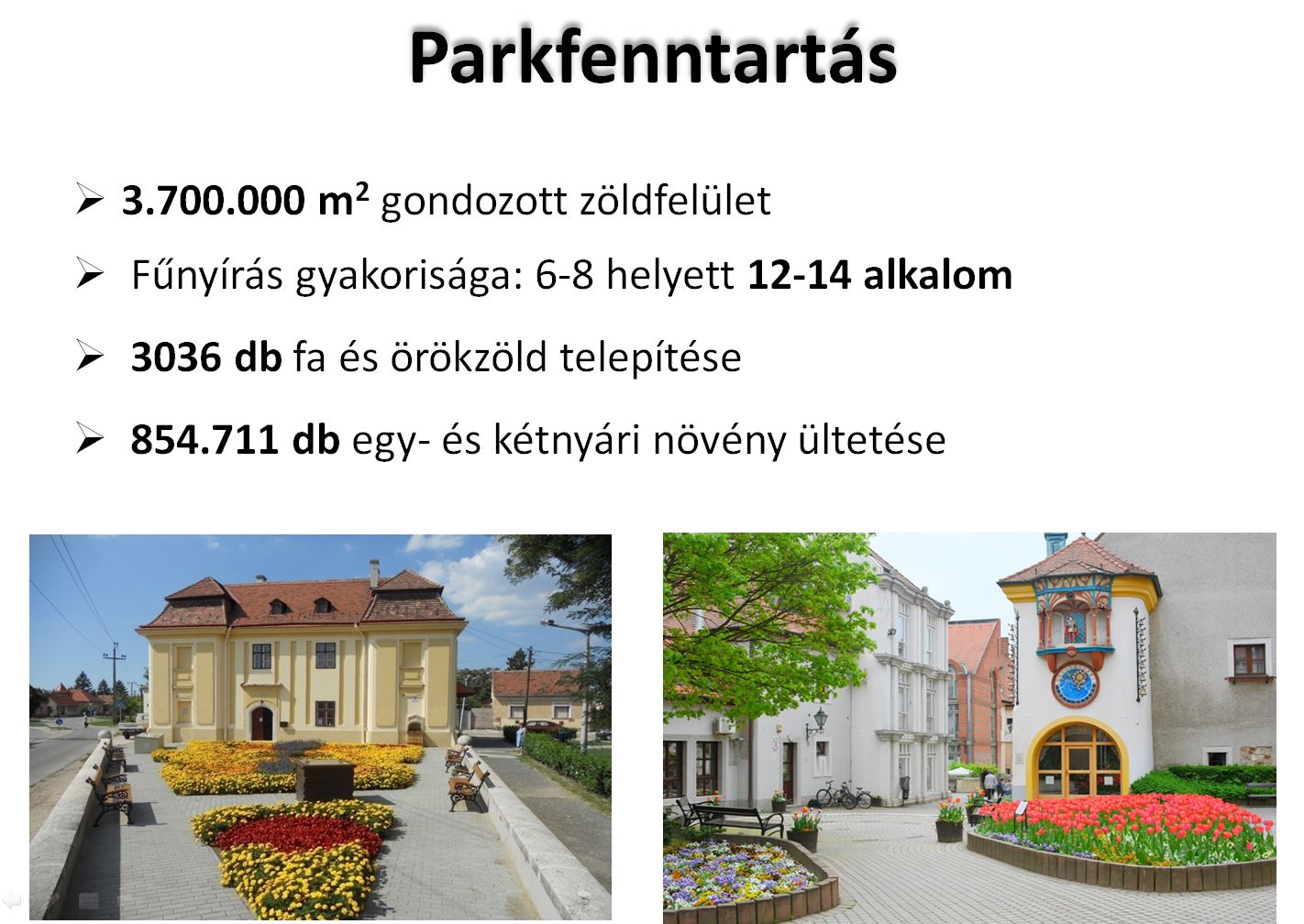 Parkfenntartás

➢ 3.700.000 $m^2$ gondozott zöldfelület

➢ Fűnyírás gyakorisága: 6-8 helyett 12-14 alkalom

➢ 3036 db fa és örökzöld telepítése

➢ 854.711 db egy- és kétnyári növény ültetése